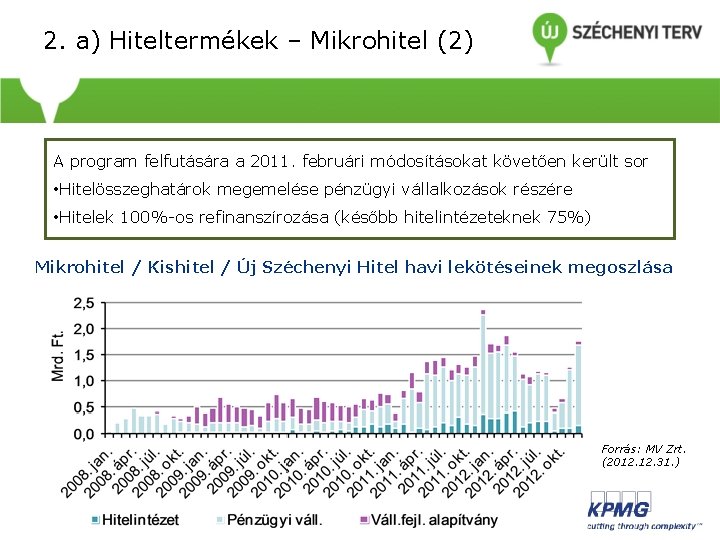 2. a) Hiteltermékek – Mikrohitel (2)

ÚJ SZÉCHENYI TERV

A program felfutására a 2011. februári módosításokat követően került sor
•Hitelösszeghatárok megemelése pénzügyi vállalkozások részére
•Hitelek 100%-os refinanszírozása (később hitelintézeteknek 75%)

Mikrohitel / Kishitel / Új Széchenyi Hitel havi lekötéseinek megoszlása

Mrd. Ft.

2,5
2,0
1,5
1,0
0,5
0,0

2008. jan.
2008. ápr.
2008. júl.
2008. okt.
2009. jan.
2009. ápr.
2009. júl.
2009. okt.
2010. jan.
2010. ápr.
2010. júl.
2010. okt.
2011. jan.
2011. ápr.
2011. júl.
2011. okt.
2012. jan.
2012. ápr.
2012. júl.
2012. okt.

Hitelintézet
Pénzügyi váll.
Váll.fejl. alapítvány

Forrás: MV Zrt. (2012.12.31.)

KPMG
cutting through complexity™